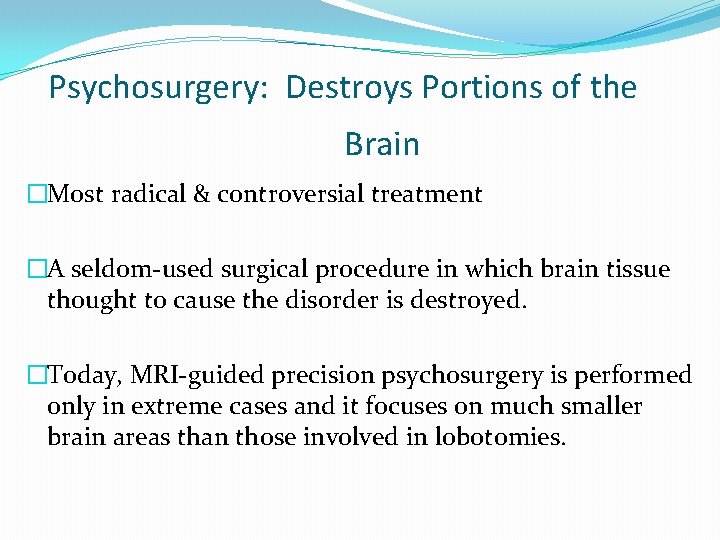 Psychosurgery: Destroys Portions of the Brain

□Most radical & controversial treatment

□A seldom-used surgical procedure in which brain tissue thought to cause the disorder is destroyed.

□Today, MRI-guided precision psychosurgery is performed only in extreme cases and it focuses on much smaller brain areas than those involved in lobotomies.